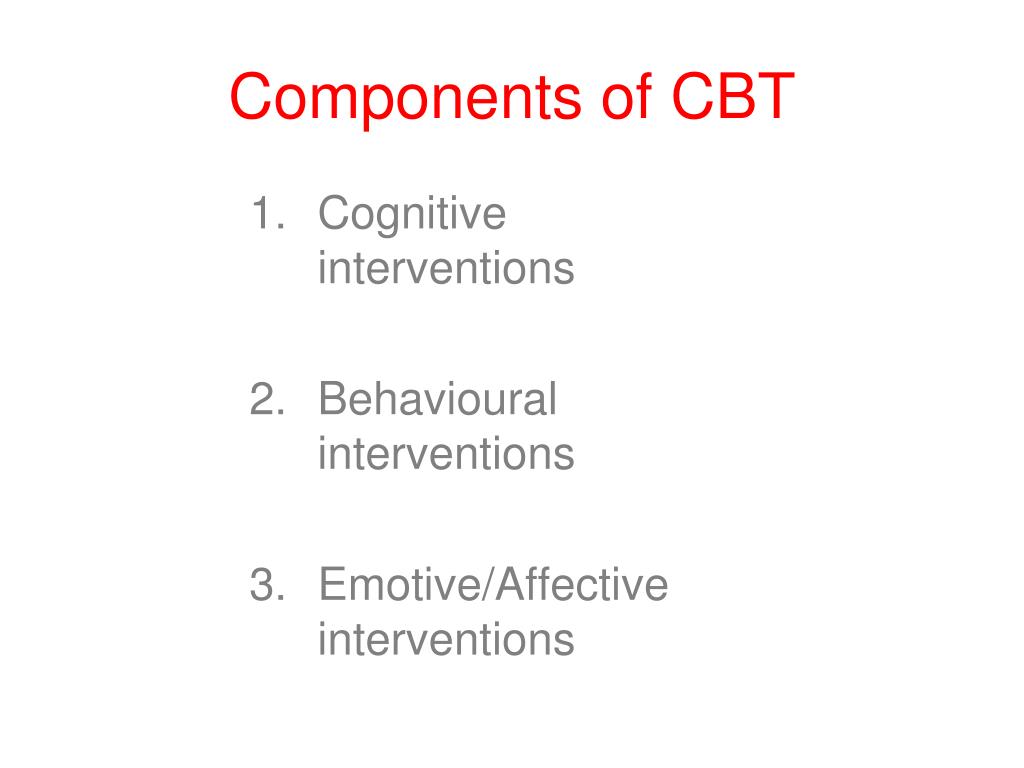 Components of CBT

1. Cognitive interventions

2. Behavioural interventions

3. Emotive/Affective interventions